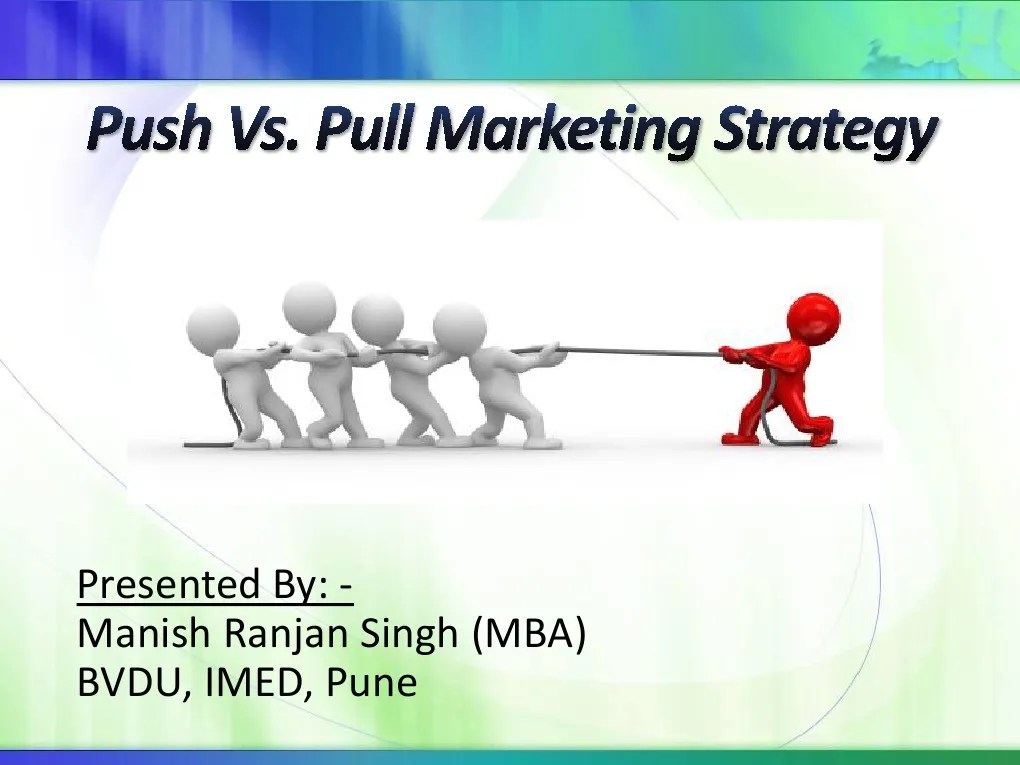 Push Vs. Pull Marketing Strategy

Presented By: -
Manish Ranjan Singh (MBA)
BVDU, IMED, Pune